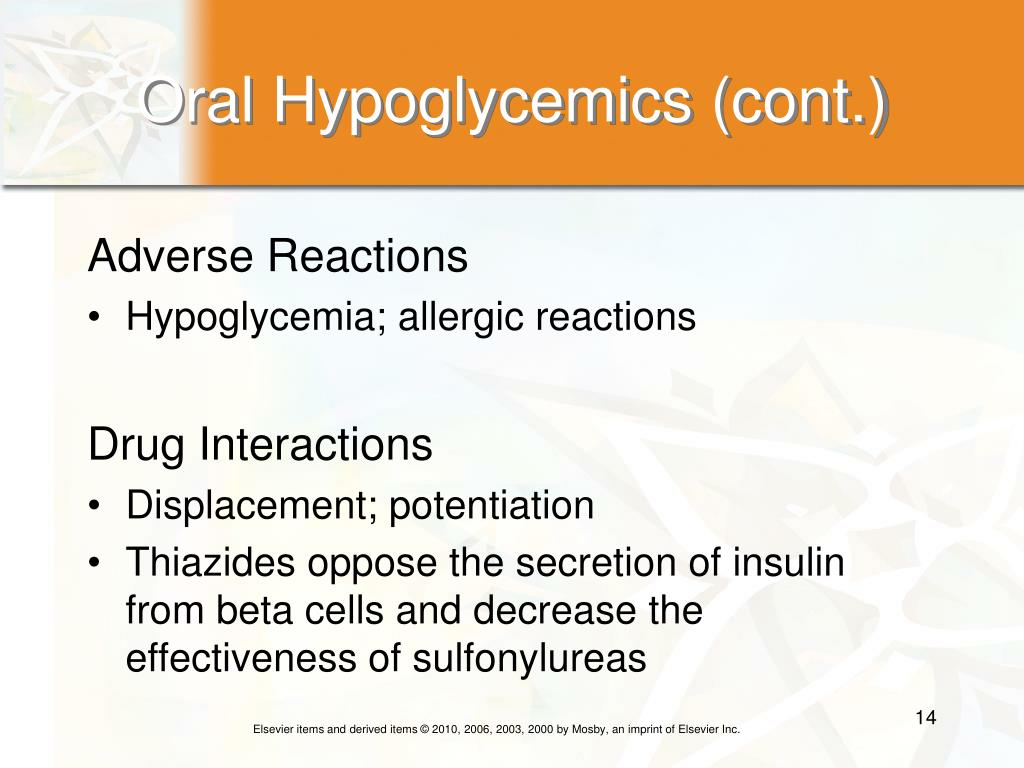 Oral Hypoglycemics (cont.)

Adverse Reactions

• Hypoglycemia; allergic reactions

Drug Interactions

• Displacement; potentiation
• Thiazides oppose the secretion of insulin from beta cells and decrease the effectiveness of sulfonylureas

Elsevier items and derived items © 2010, 2006, 2003, 2000 by Mosby, an imprint of Elsevier Inc.

14